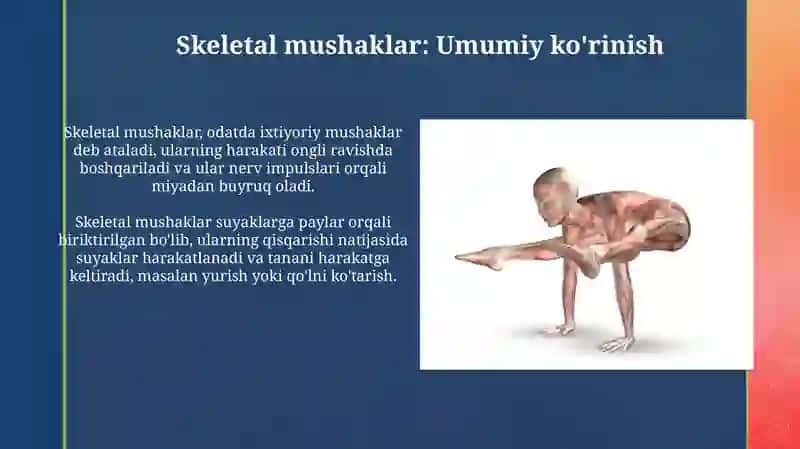 Skeletal mushaklar: Umumiy ko'rinish

Skeletal mushaklar, odatda ixtiyoriy mushaklar deb ataladi, ularning harakati ongli ravishda boshqariladi va ular nerv impulslari orqali miyadan buyruq oladi.

Skeletal mushaklar suyaklarga paylar orqali biriktirilgan bo'lib, ularning qisqarishi natijasida suyaklar harakatlanadi va tanani harakatga keltiradi, masalan yurish yoki qo'lni ko'tarish.